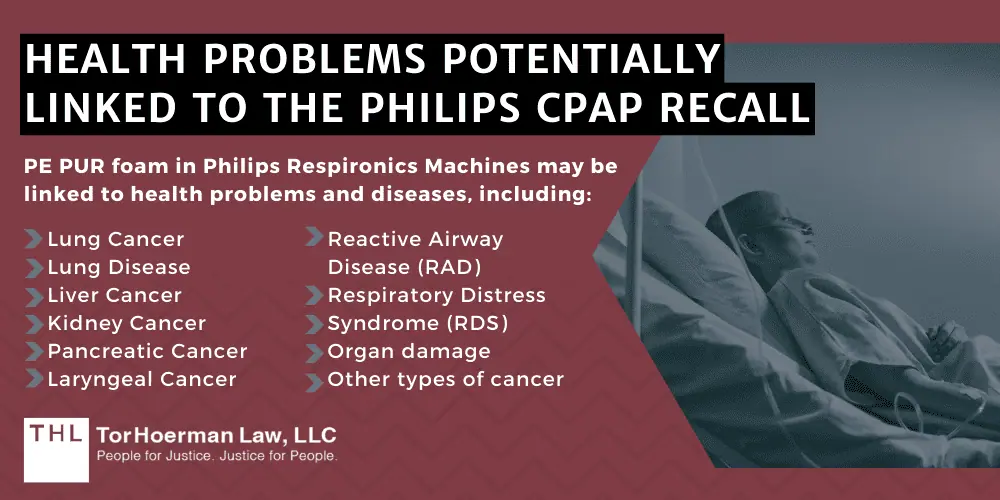 HEALTH PROBLEMS POTENTIALLY LINKED TO THE PHILIPS CPAP RECALL

PE PUR foam in Philips Respironics Machines may be linked to health problems and diseases, including:

Lung Cancer
Lung Disease
Liver Cancer
Kidney Cancer
Pancreatic Cancer
Laryngeal Cancer

Reactive Airway Disease (RAD)
Respiratory Distress
Syndrome (RDS)
Organ damage
Other types of cancer

THL TorHoerman Law, LLC
People for Justice. Justice for People.